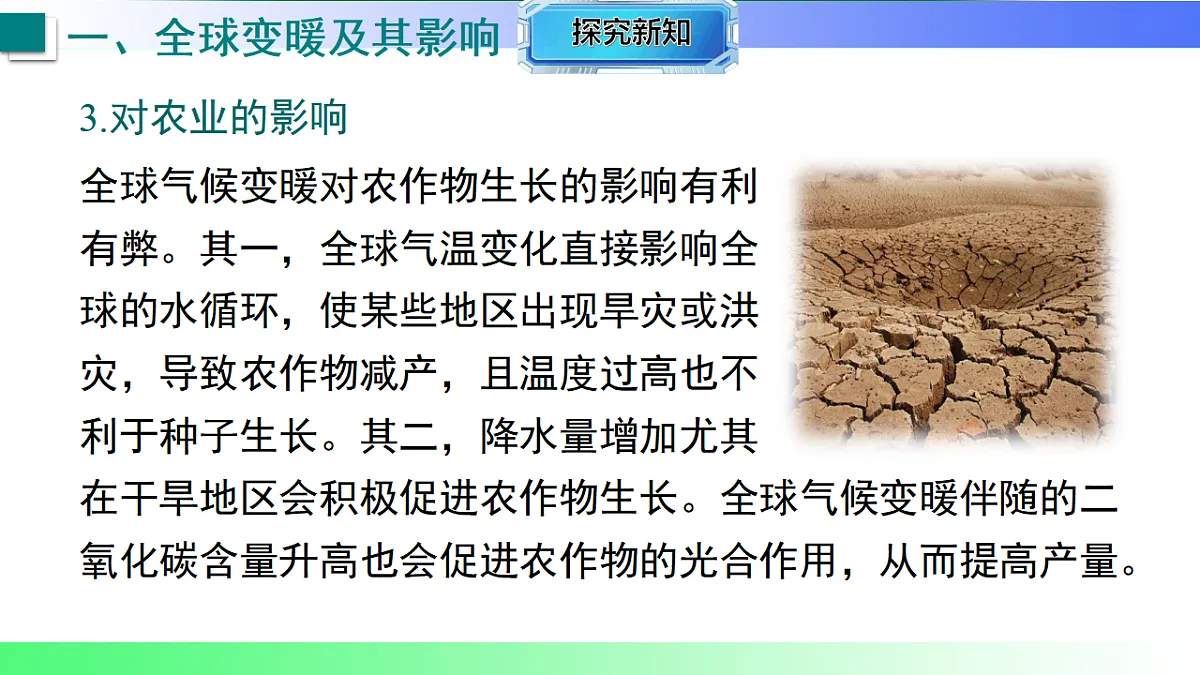 一、全球变暖及其影响

探究新知

3.对农业的影响

全球气候变暖对农作物生长的影响有利有弊。其一，全球气温变化直接影响全球的水循环，使某些地区出现旱灾或洪灾，导致农作物减产，且温度过高也不利于种子生长。其二，降水量增加尤其在干旱地区会积极促进农作物生长。全球气候变暖伴随的二氧化碳含量升高也会促进农作物的光合作用，从而提高产量。